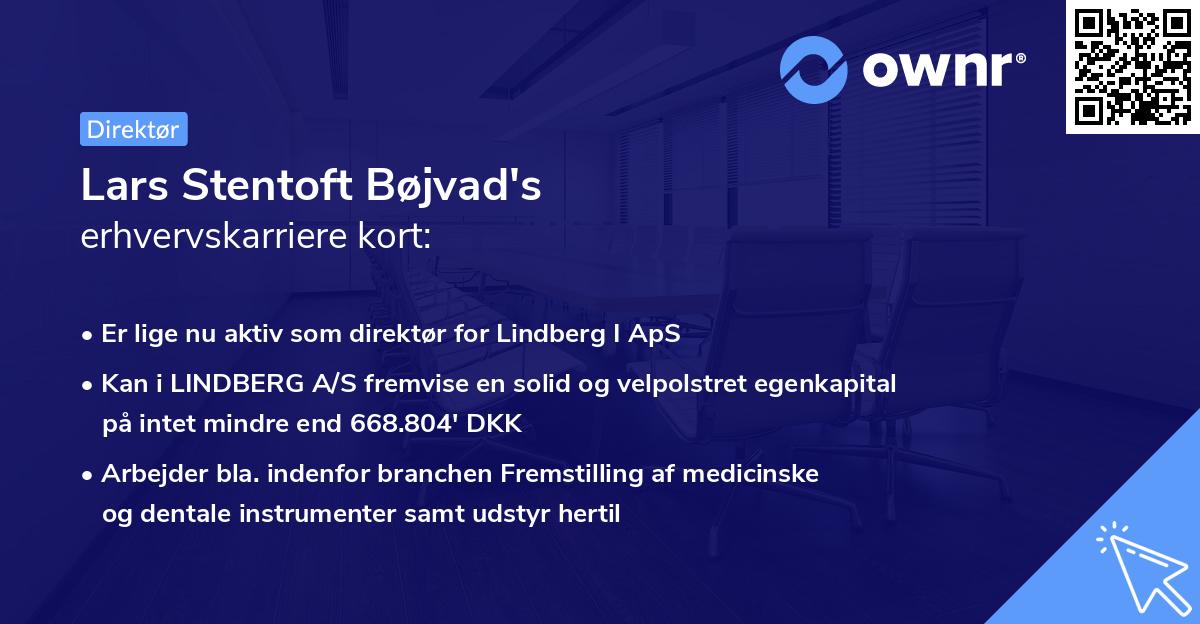 ownr®

Direktør

Lars Stentoft Bøjvad's
erhvervskarriere kort:

• Er lige nu aktiv som direktør for Lindberg I ApS
• Kan i LINDBERG A/S fremvise en solid og velpolstret egenkapital på intet mindre end 668.804' DKK
• Arbejder bla. indenfor branchen Fremstilling af medicinske og dentale instrumenter samt udstyr hertil